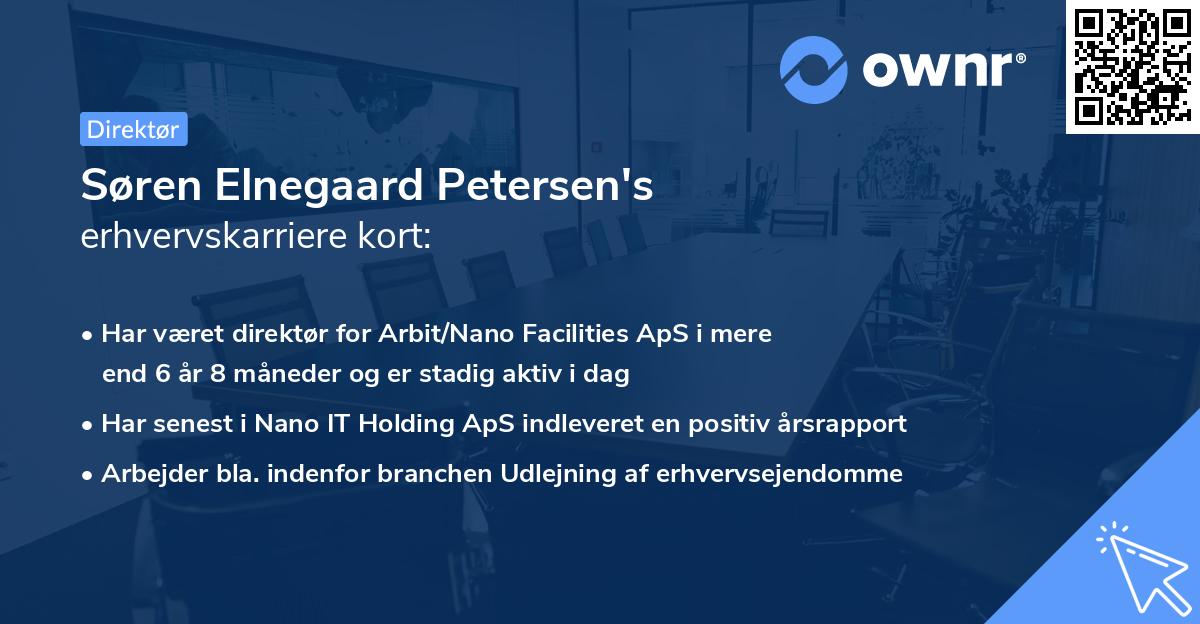 ownr®

Direktør

Søren Elnegaard Petersen's erhvervskarriere kort:

• Har været direktør for Arbit/Nano Facilities ApS i mere end 6 år 8 måneder og er stadig aktiv i dag

• Har senest i Nano IT Holding ApS indleveret en positiv årsrapport

• Arbejder bla. indenfor branchen Udlejning af erhvervsejendomme